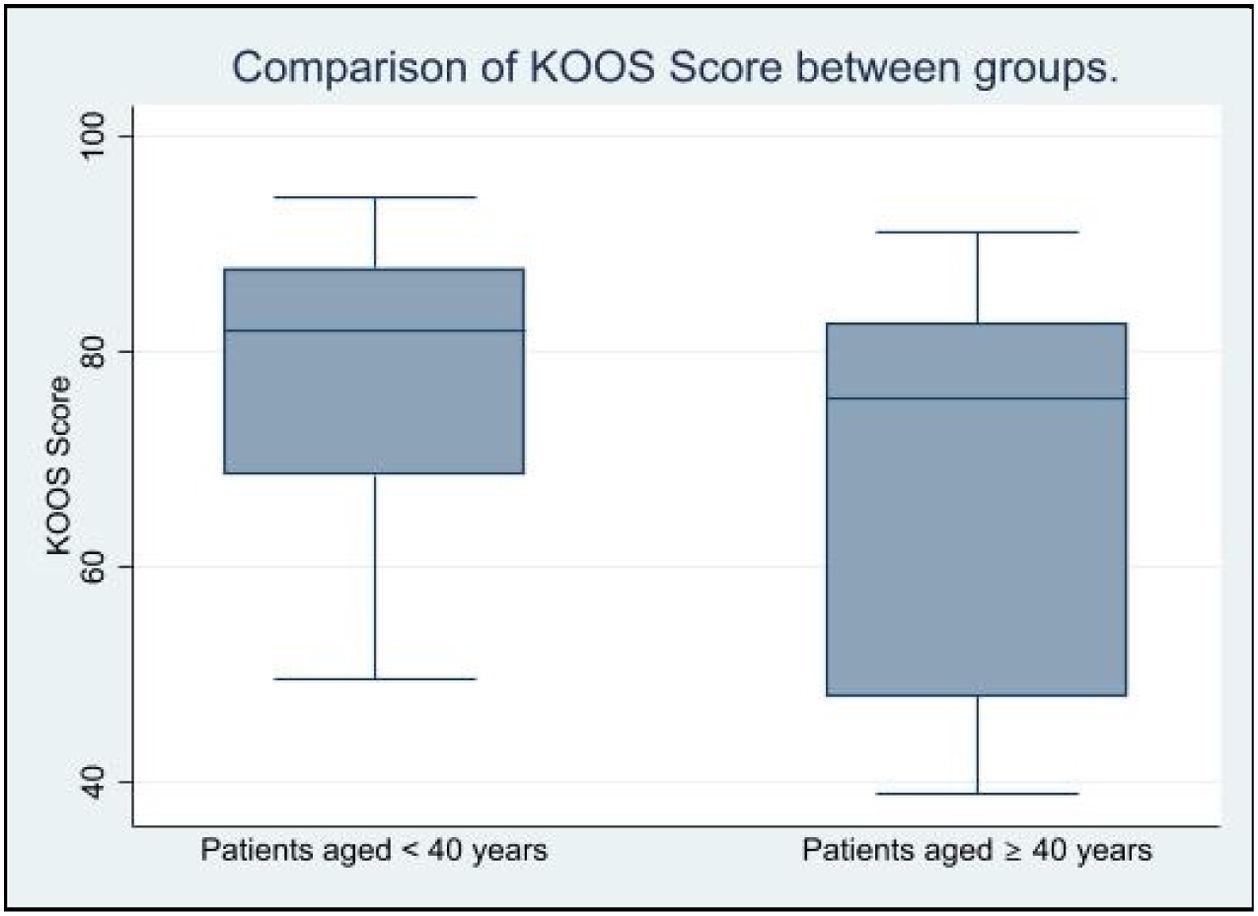 Comparison of KOOS Score between groups.

KOOS Score

100

80

60

40

Patients aged < 40 years

Patients aged ≥ 40 years